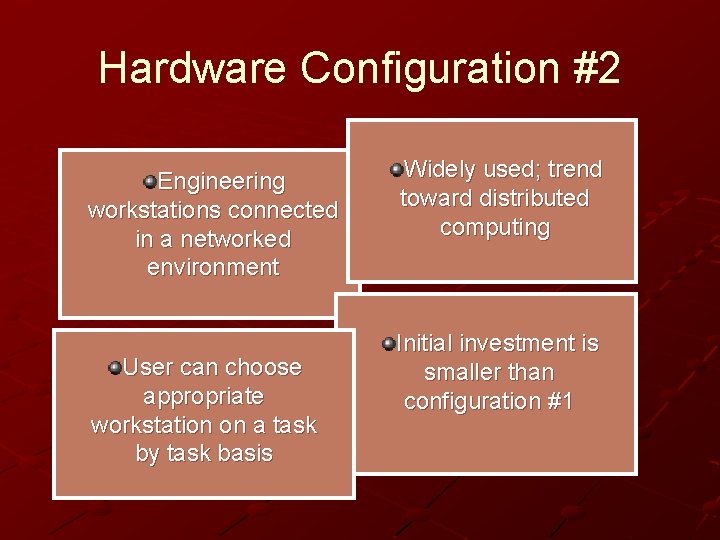 Hardware Configuration #2

Engineering workstations connected in a networked environment

Widely used; trend toward distributed computing

User can choose appropriate workstation on a task by task basis

Initial investment is smaller than configuration #1